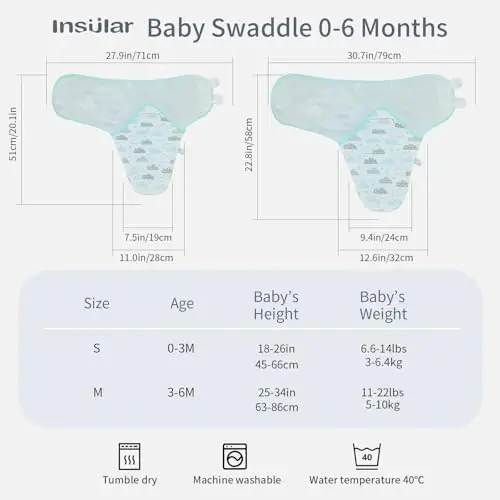 Insular Baby Swaddle 0-6 Months

27.9in/71cm

51cm/20.1in

7.5in/19cm

11.0in/28cm

30.7in/79cm

22.8in/58cm

9.4in/24cm

12.6in/32cm

| Size | Age | Baby's Height | Baby's Weight |
|---|---|---|---|
| S | 0-3M | 18-26in 45-66cm | 6.6-14lbs 3-6.4kg |
| M | 3-6M | 25-34in 63-86cm | 11-22lbs 5-10kg |

Tumble dry

Machine washable

40

Water temperature 40°C